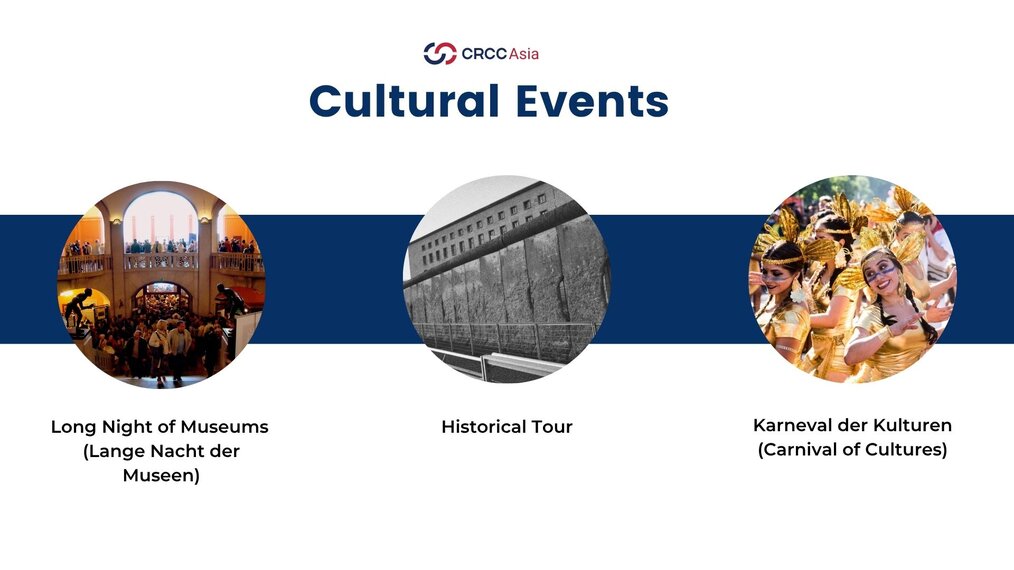 CRCC Asia

Cultural Events

Long Night of Museums (Lange Nacht der Museen)

Historical Tour

Karneval der Kulturen (Carnival of Cultures)